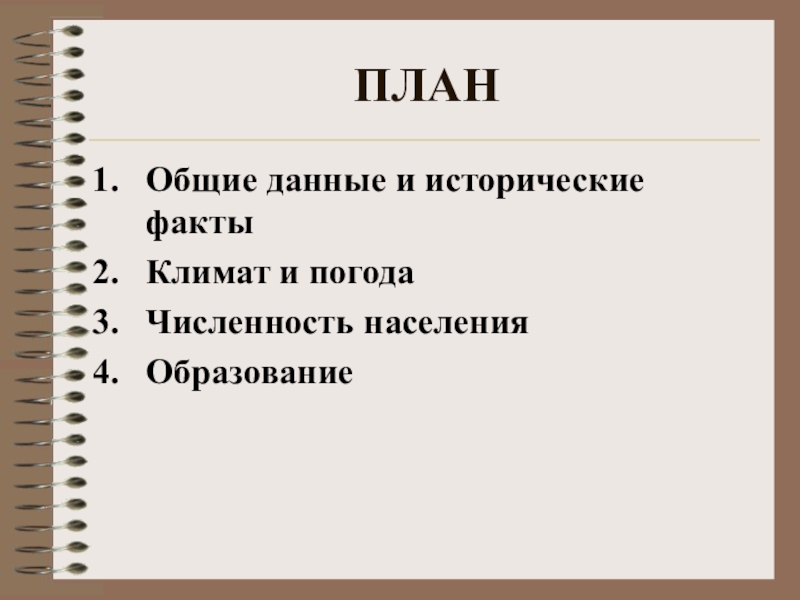 ПЛАН

1. Общие данные и исторические факты
2. Климат и погода
3. Численность населения
4. Образование